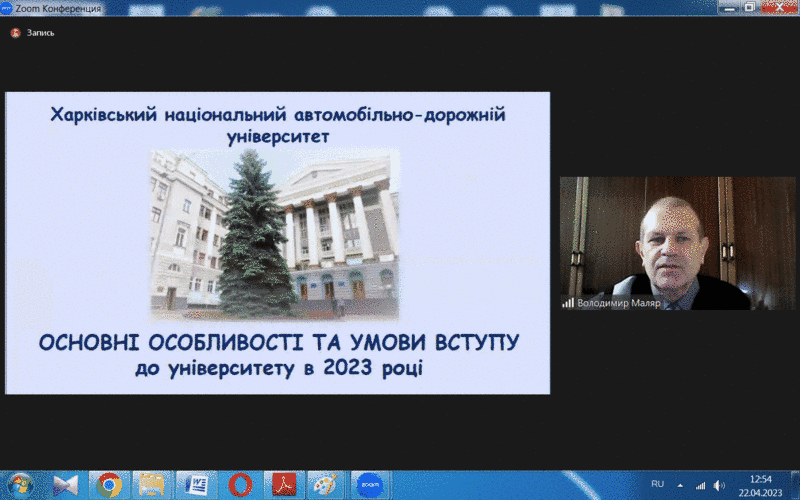 Zoom Конференция

Запись

Харківський національний автомобільно-дорожній університет

ОСНОВНІ ОСОБЛИВОСТІ ТА УМОВИ ВСТУПУ до університету в 2023 році

Володимир Маляр

zoom

RU

12:54
22.04.2023